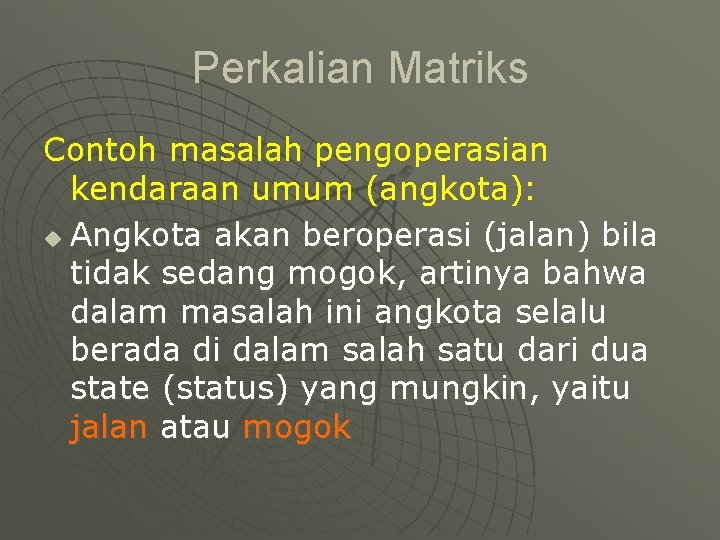 Perkalian Matriks

Contoh masalah pengoperasian kendaraan umum (angkota):

Angkota akan beroperasi (jalan) bila tidak sedang mogok, artinya bahwa dalam masalah ini angkota selalu berada di dalam salah satu dari dua state (status) yang mungkin, yaitu jalan atau mogok